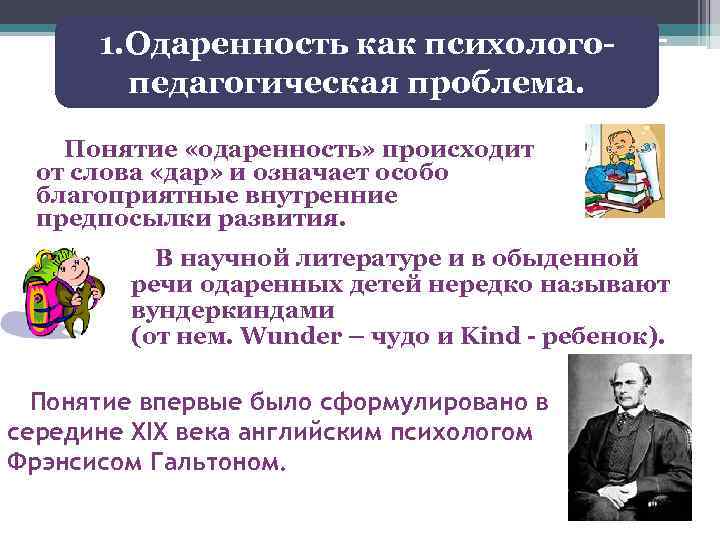 1.Одаренность как психолого-педагогическая проблема.

Понятие «одаренность» происходит от слова «дар» и означает особо благоприятные внутренние предпосылки развития.

В научной литературе и в обыденной речи одаренных детей нередко называют вундеркиндами (от нем. Wunder – чудо и Kind - ребенок).

Понятие впервые было сформулировано в середине XIX века английским психологом Фрэнсисом Гальтоном.